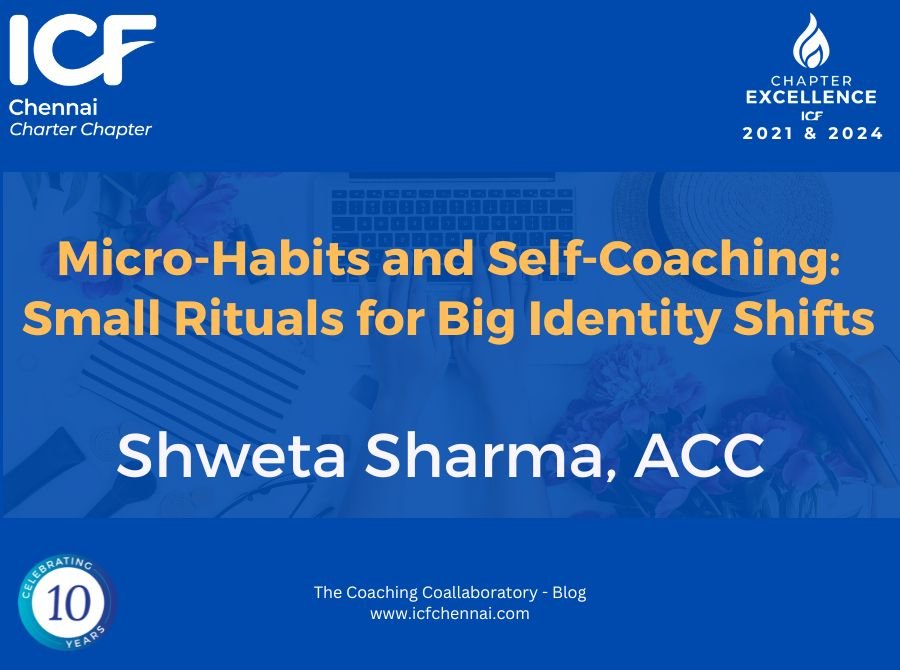 ICF
Chennai
Charter Chapter

CHAPTER
EXCELLENCE
ICF
2021 & 2024

Micro-Habits and Self-Coaching: Small Rituals for Big Identity Shifts

Shweta Sharma, ACC

CELEBRATING
10
YEARS

The Coaching Coallaboratory - Blog
www.icfchennai.com